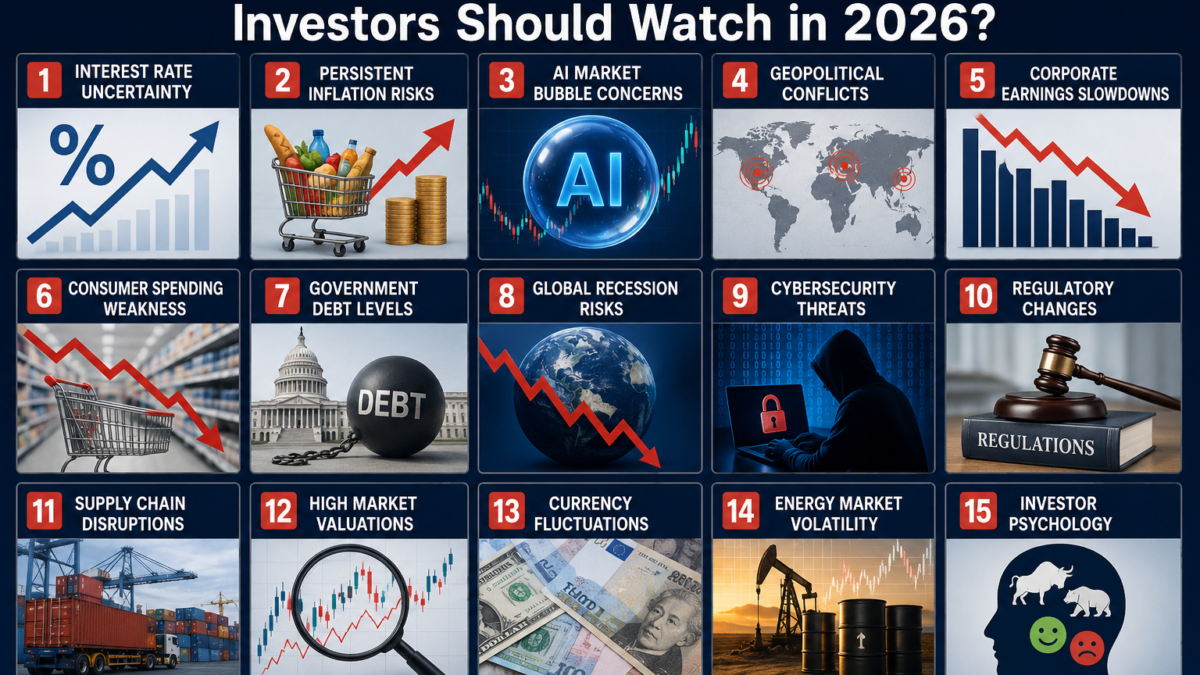 Investors Should Watch in 2026?

1 INTEREST RATE UNCERTAINTY

%

2 PERSISTENT INFLATION RISKS

3 AI MARKET BUBBLE CONCERNS

AI

4 GEOPOLITICAL CONFLICTS

5 CORPORATE EARNINGS SLOWDOWNS

6 CONSUMER SPENDING WEAKNESS

7 GOVERNMENT DEBT LEVELS

DEBT

8 GLOBAL RECESSION RISKS

9 CYBERSECURITY THREATS

10 REGULATORY CHANGES

REGULATIONS

11 SUPPLY CHAIN DISRUPTIONS

12 HIGH MARKET VALUATIONS

13 CURRENCY FLUCTUATIONS

DOLLAR

14 ENERGY MARKET VOLATILITY

15 INVESTOR PSYCHOLOGY